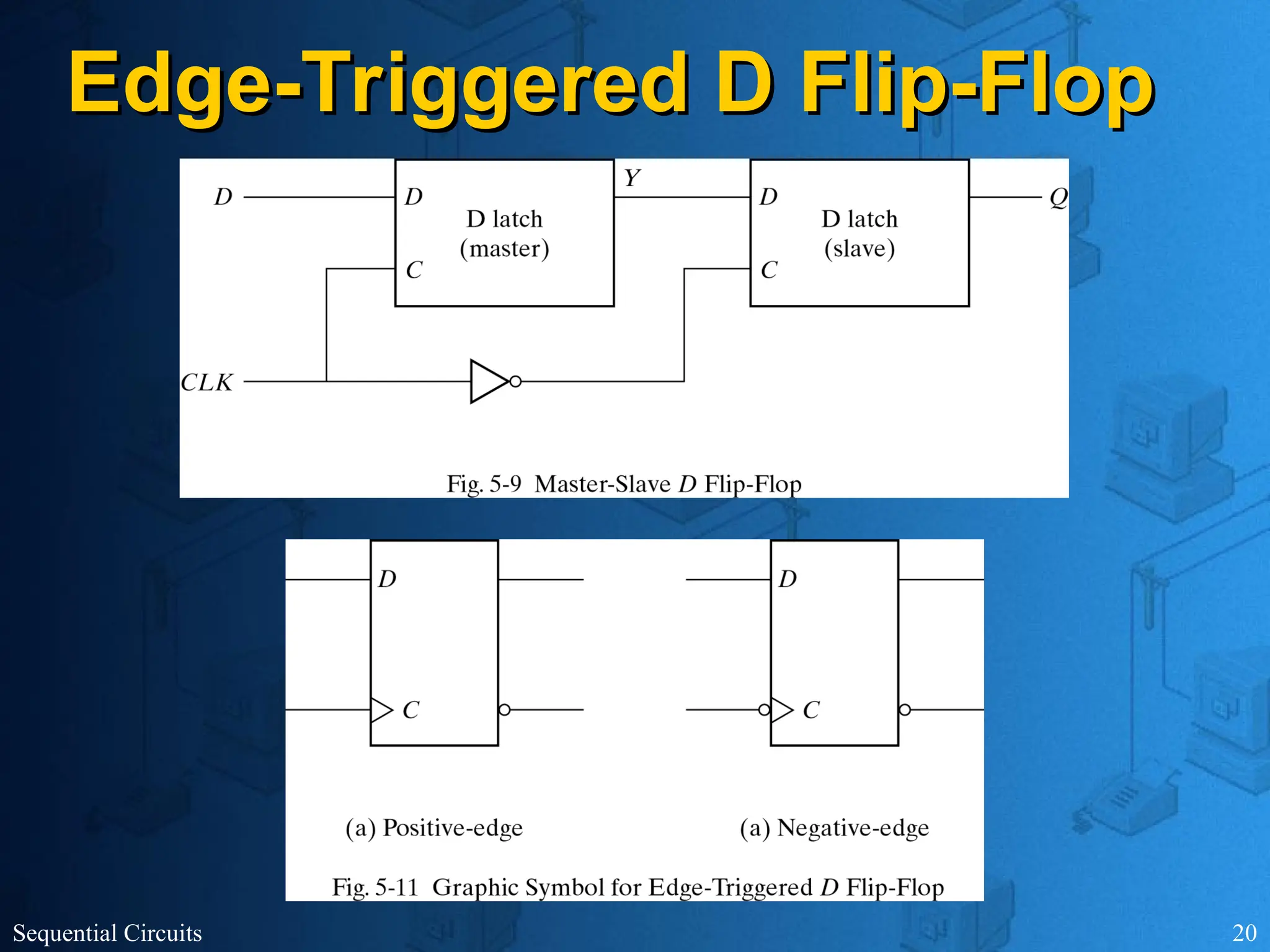 Edge-Triggered D Flip-Flop

D

D

D latch (master)

C

Y

D

D latch (slave)

C

Q

CLK

Fig. 5-9 Master-Slave D Flip-Flop

D

C

D

C

(a) Positive-edge

(a) Negative-edge

Fig. 5-11 Graphic Symbol for Edge-Triggered D Flip-Flop

Sequential Circuits

20